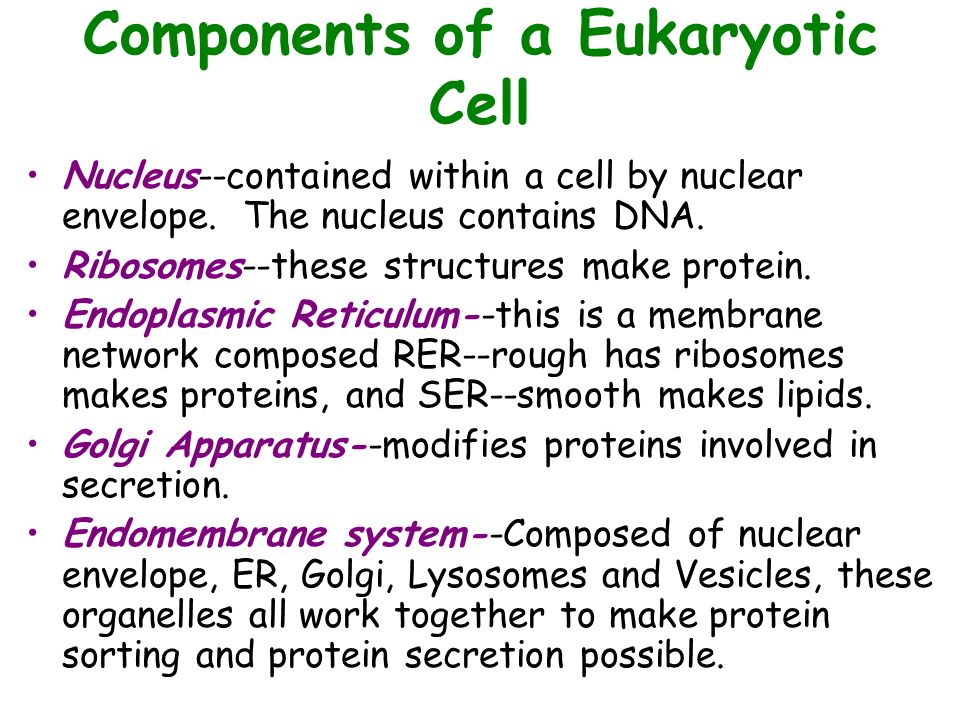 Components of a Eukaryotic Cell

• Nucleus--contained within a cell by nuclear envelope. The nucleus contains DNA.
• Ribosomes--these structures make protein.
• Endoplasmic Reticulum--this is a membrane network composed RER--rough has ribosomes makes proteins, and SER--smooth makes lipids.
• Golgi Apparatus--modifies proteins involved in secretion.
• Endomembrane system--Composed of nuclear envelope, ER, Golgi, Lysosomes and Vesicles, these organelles all work together to make protein sorting and protein secretion possible.